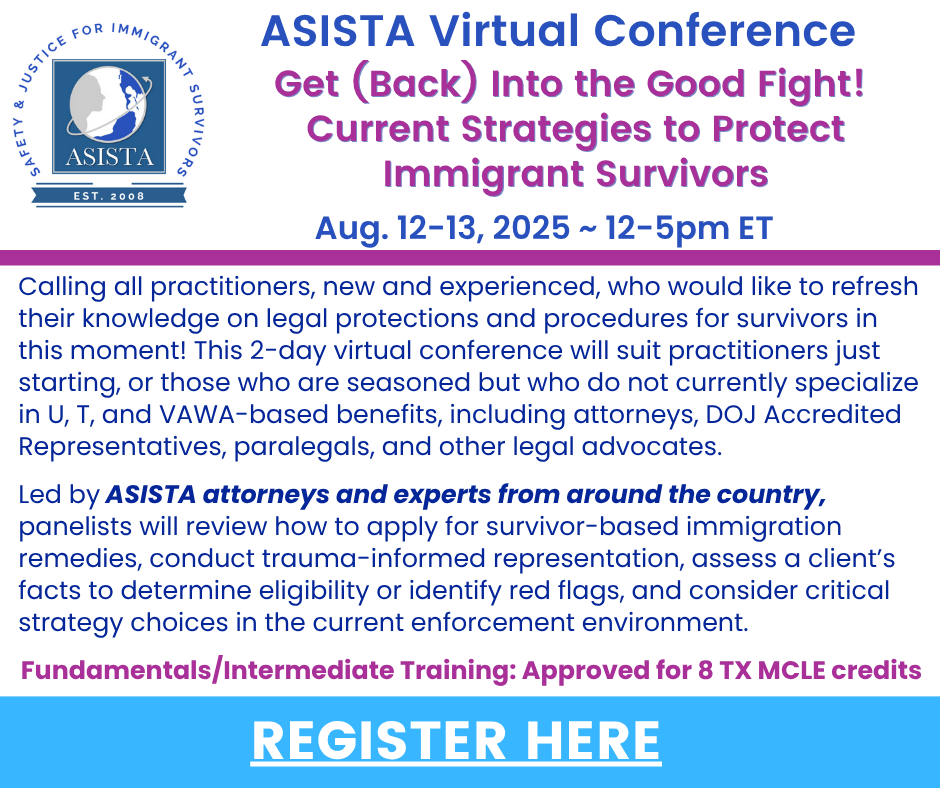 SAFETY & JUSTICE FOR IMMIGRANT SURVIVORS
ASISTA
EST. 2008

ASISTA Virtual Conference
Get (Back) Into the Good Fight! Current Strategies to Protect Immigrant Survivors
Aug. 12-13, 2025 ~ 12-5pm ET

Calling all practitioners, new and experienced, who would like to refresh their knowledge on legal protections and procedures for survivors in this moment! This 2-day virtual conference will suit practitioners just starting, or those who are seasoned but who do not currently specialize in U, T, and VAWA-based benefits, including attorneys, DOJ Accredited Representatives, paralegals, and other legal advocates.

Led by ASISTA attorneys and experts from around the country, panelists will review how to apply for survivor-based immigration remedies, conduct trauma-informed representation, assess a client's facts to determine eligibility or identify red flags, and consider critical strategy choices in the current enforcement environment.

Fundamentals/Intermediate Training: Approved for 8 TX MCLE credits

REGISTER HERE